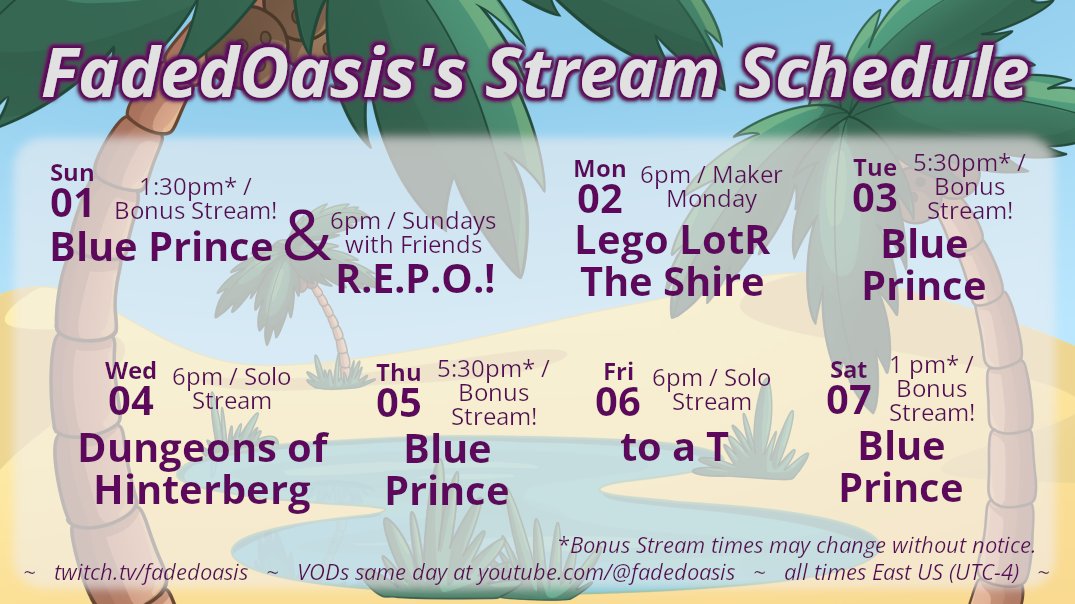 FadedOasis's Stream Schedule

Sun 01 1:30pm* / Bonus Stream! Blue Prince & 6pm / Sundays with Friends R.E.P.O.!

Mon 02 6pm / Maker Monday Lego LotR The Shire

Tue 03 5:30pm* / Bonus Stream! Blue Prince

Wed 04 6pm / Solo Stream Dungeons of Hinterberg

Thu 05 5:30pm* / Bonus Stream! Blue Prince

Fri 06 6pm / Solo Stream to a T

Sat 07 1 pm* / Bonus Stream! Blue Prince

*Bonus Stream times may change without notice.

~ twitch.tv/fadedoasis ~ VODs same day at youtube.com/@fadedoasis ~ all times East US (UTC-4) ~